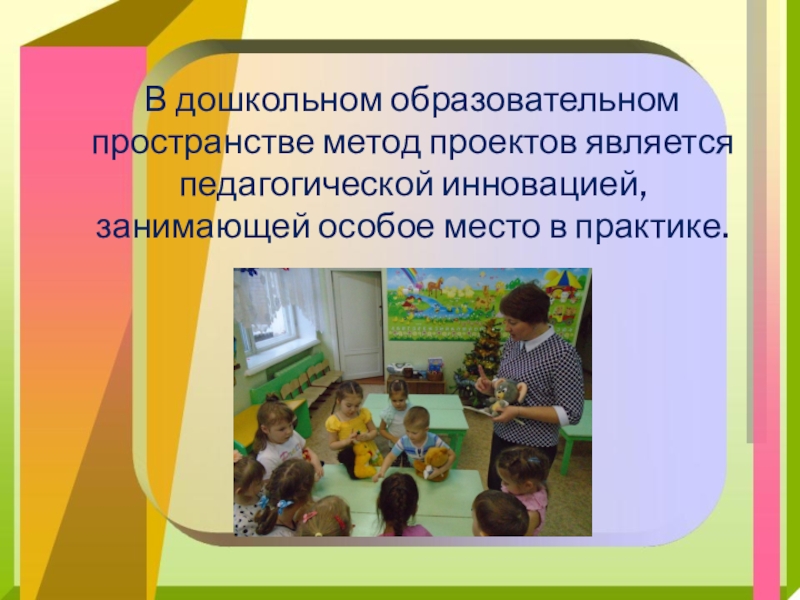 В дошкольном образовательном пространстве метод проектов является педагогической инновацией, занимающей особое место в практике.